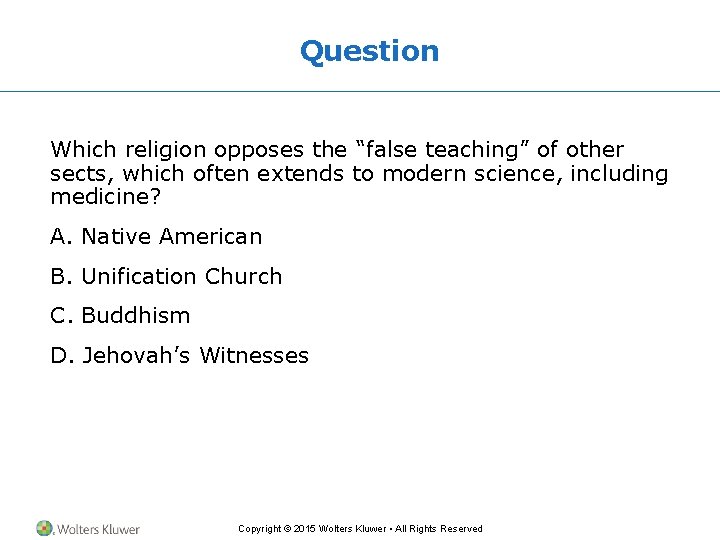 Question

Which religion opposes the “false teaching” of other sects, which often extends to modern science, including medicine?

A. Native American

B. Unification Church

C. Buddhism

D. Jehovah’s Witnesses

Wolters Kluwer

Copyright © 2015 Wolters Kluwer • All Rights Reserved